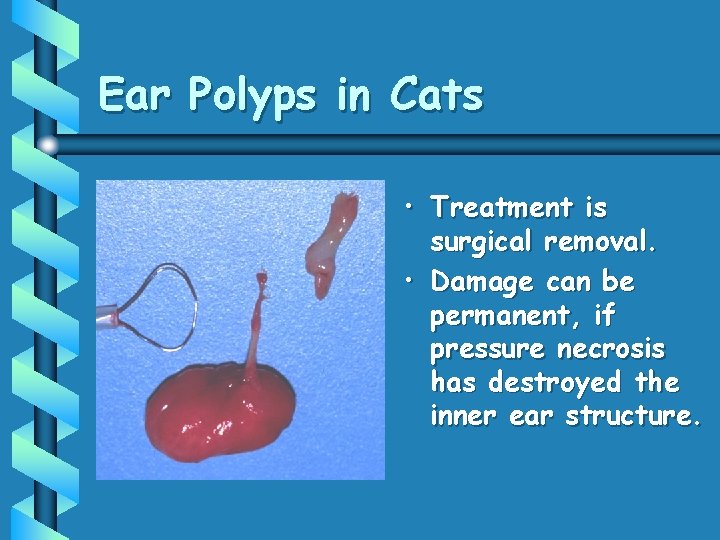 Ear Polyps in Cats

• Treatment is surgical removal.
• Damage can be permanent, if pressure necrosis has destroyed the inner ear structure.